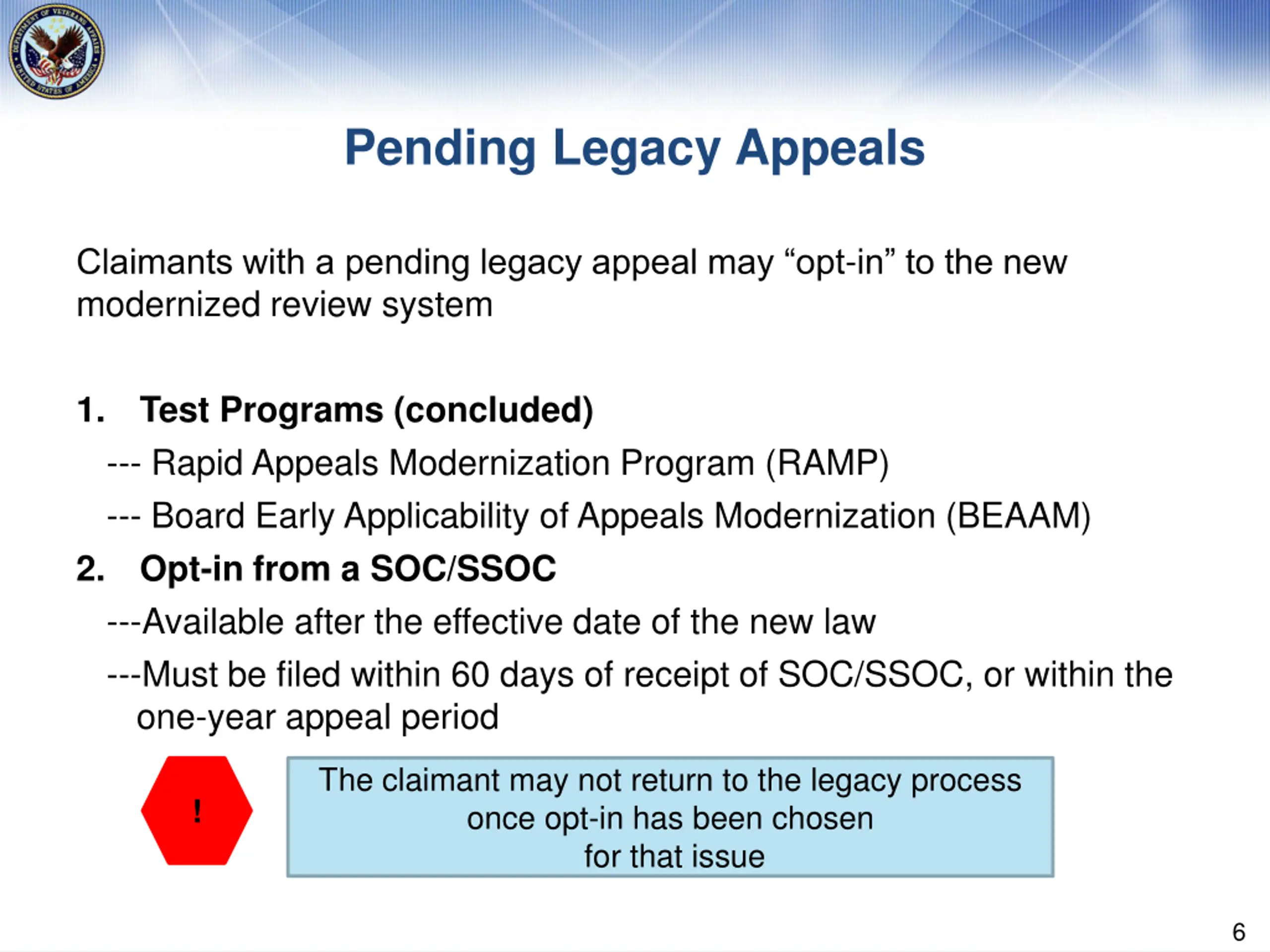 DEPARTMENT OF VETERANS AFFAIRS UNITED STATES OF AMERICA

Pending Legacy Appeals

Claimants with a pending legacy appeal may “opt-in” to the new modernized review system

1. Test Programs (concluded)

--- Rapid Appeals Modernization Program (RAMP)

--- Board Early Applicability of Appeals Modernization (BEAAM)

2. Opt-in from a SOC/SSOC

---Available after the effective date of the new law

---Must be filed within 60 days of receipt of SOC/SSOC, or within the one-year appeal period

!

The claimant may not return to the legacy process once opt-in has been chosen for that issue

6